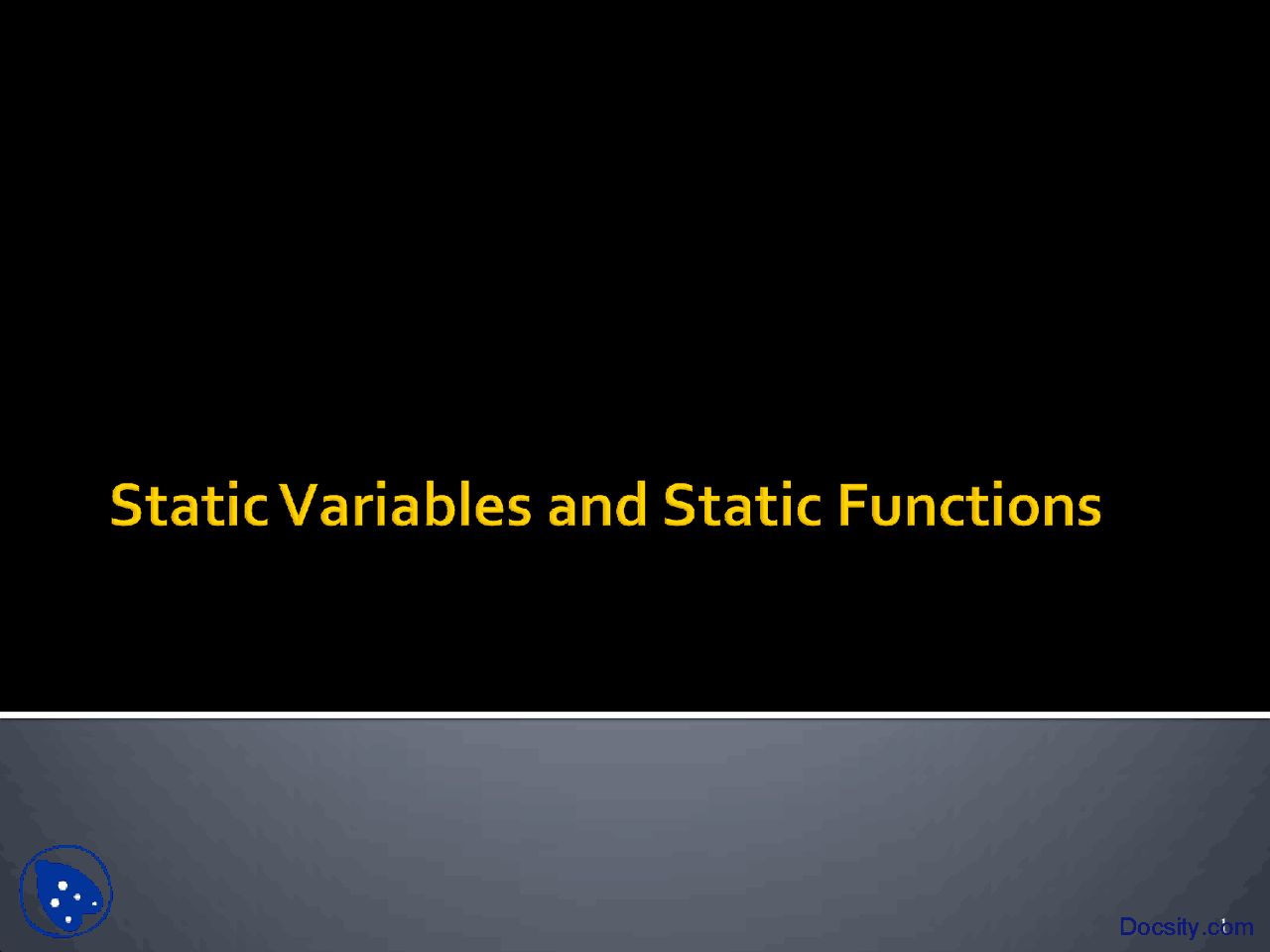 Static Variables and Static Functions

Docsity.com